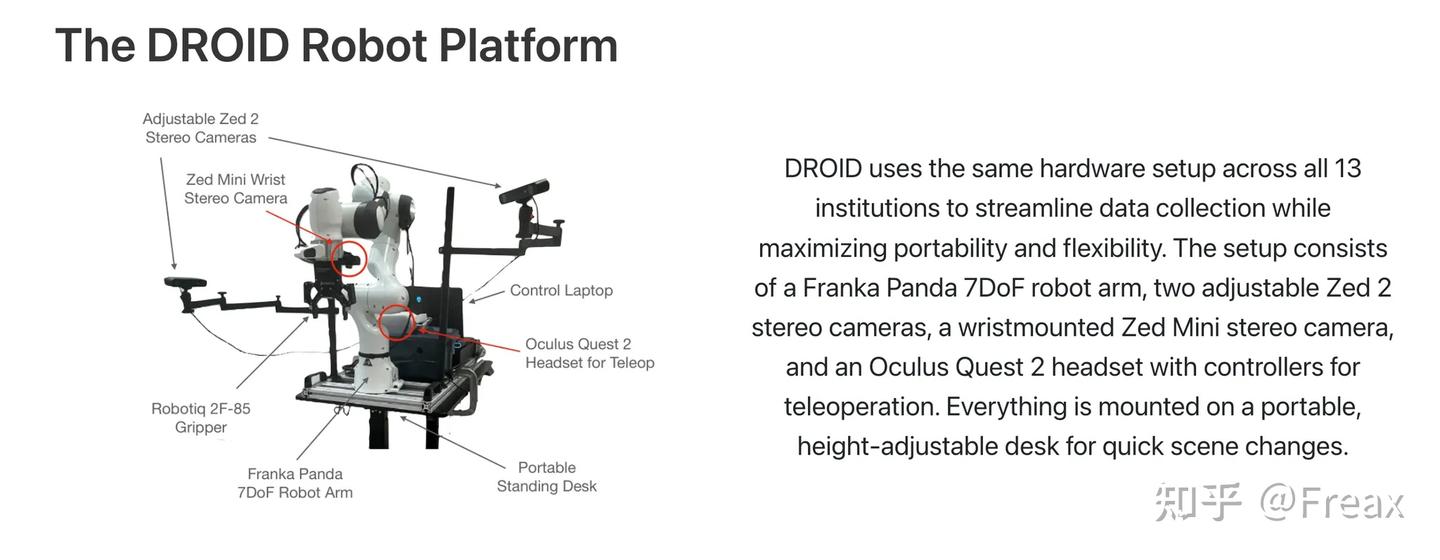 The DROID Robot Platform

Adjustable Zed 2 Stereo Cameras

Zed Mini Wrist Stereo Camera

Control Laptop

Oculus Quest 2 Headset for Teleop

Robotiq 2F-85 Gripper

Franka Panda 7DoF Robot Arm

Portable Standing Desk

DROID uses the same hardware setup across all 13 institutions to streamline data collection while maximizing portability and flexibility. The setup consists of a Franka Panda 7DoF robot arm, two adjustable Zed 2 stereo cameras, a wristmounted Zed Mini stereo camera, and an Oculus Quest 2 headset with controllers for teleoperation. Everything is mounted on a portable, height-adjustable desk for quick scene changes.

知乎 @Freax